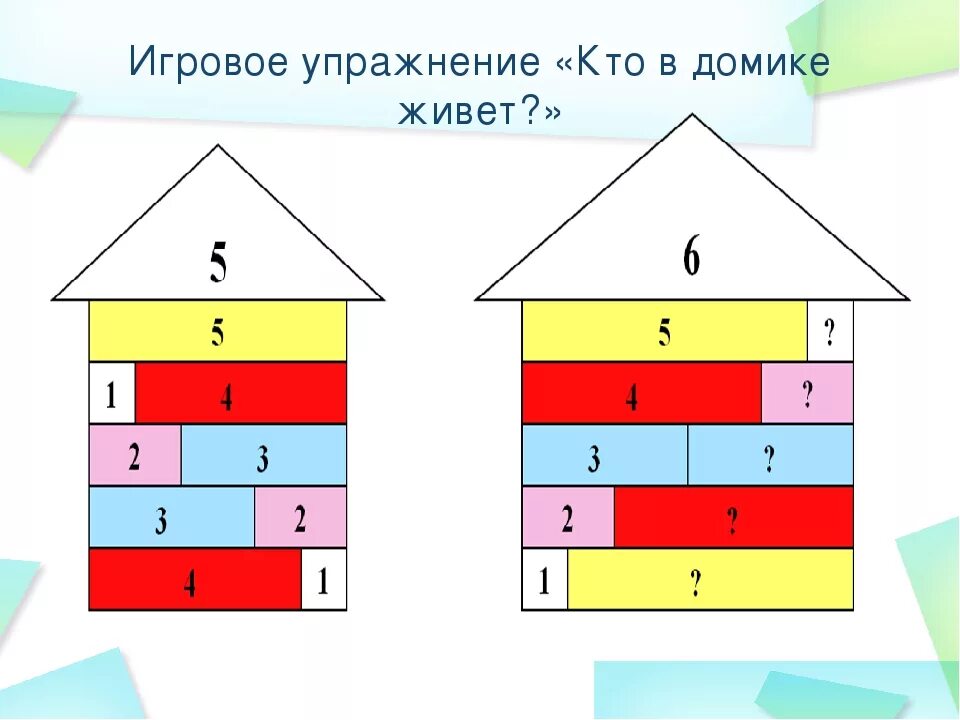 Игровое упражнение «Кто в домике живет?»

5

5

1 4

2 3

3 2

4 1

6

5 ?

4 ?

3 ?

2 ?

1 ?